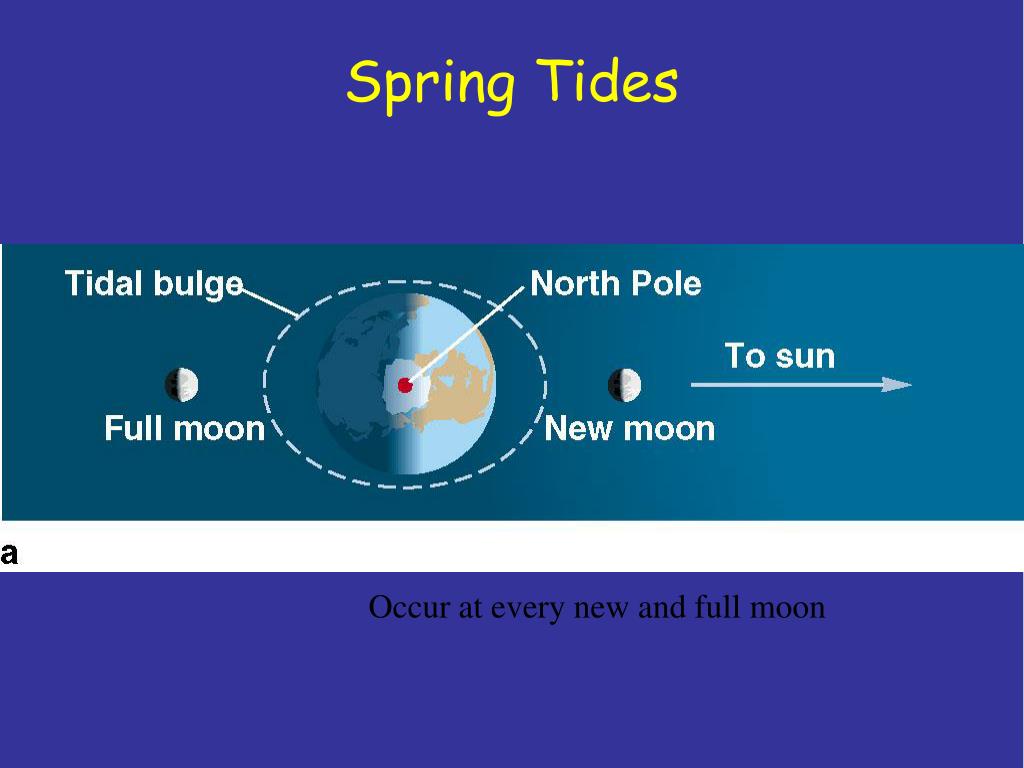 Spring Tides

Tidal bulge

North Pole

To sun

Full moon

New moon

a

Occur at every new and full moon